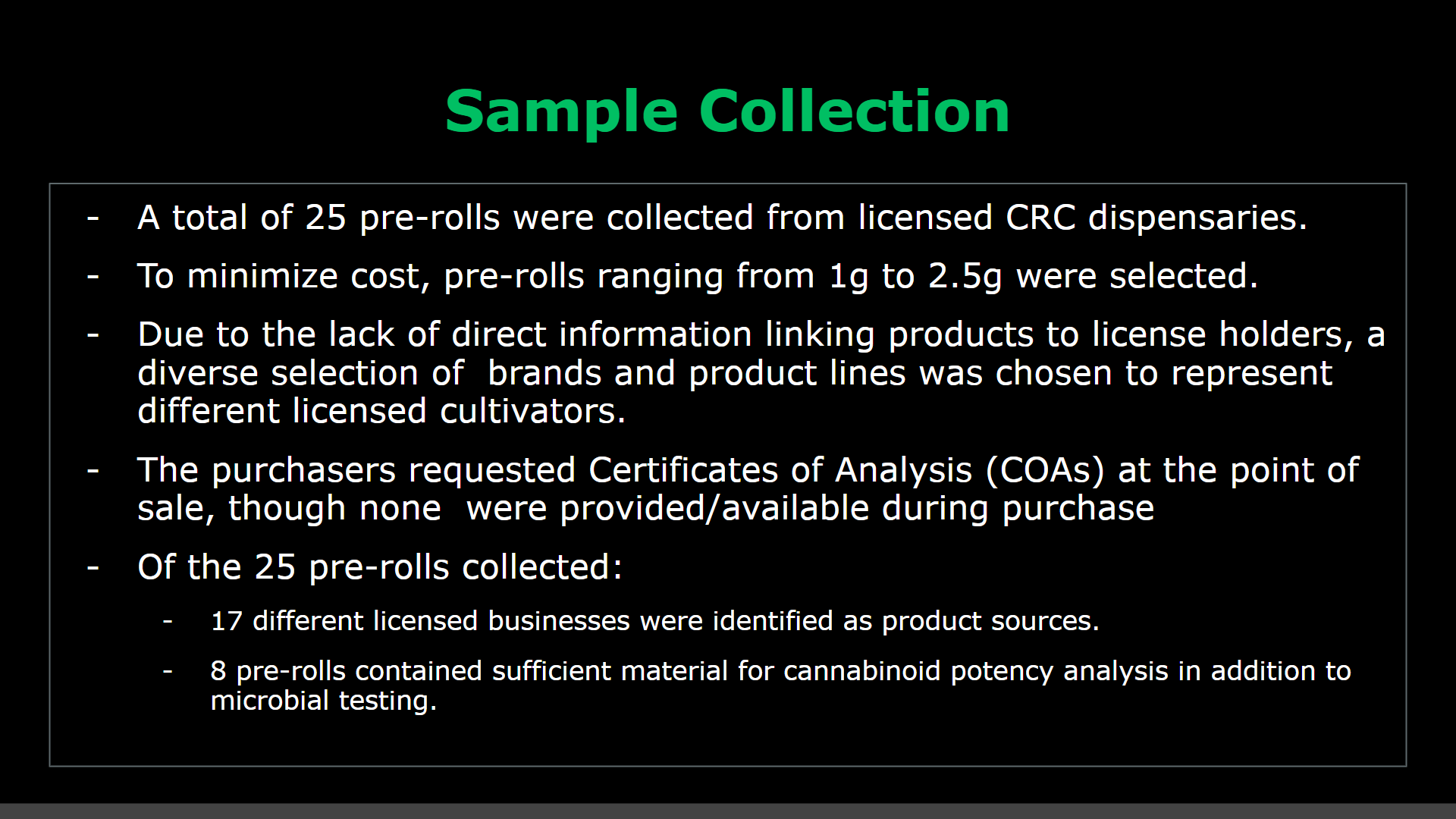 Sample Collection

- A total of 25 pre-rolls were collected from licensed CRC dispensaries.

- To minimize cost, pre-rolls ranging from 1g to 2.5g were selected.

- Due to the lack of direct information linking products to license holders, a diverse selection of brands and product lines was chosen to represent different licensed cultivators.

- The purchasers requested Certificates of Analysis (COAs) at the point of sale, though none were provided/available during purchase

- Of the 25 pre-rolls collected:

  - 17 different licensed businesses were identified as product sources.

  - 8 pre-rolls contained sufficient material for cannabinoid potency analysis in addition to microbial testing.